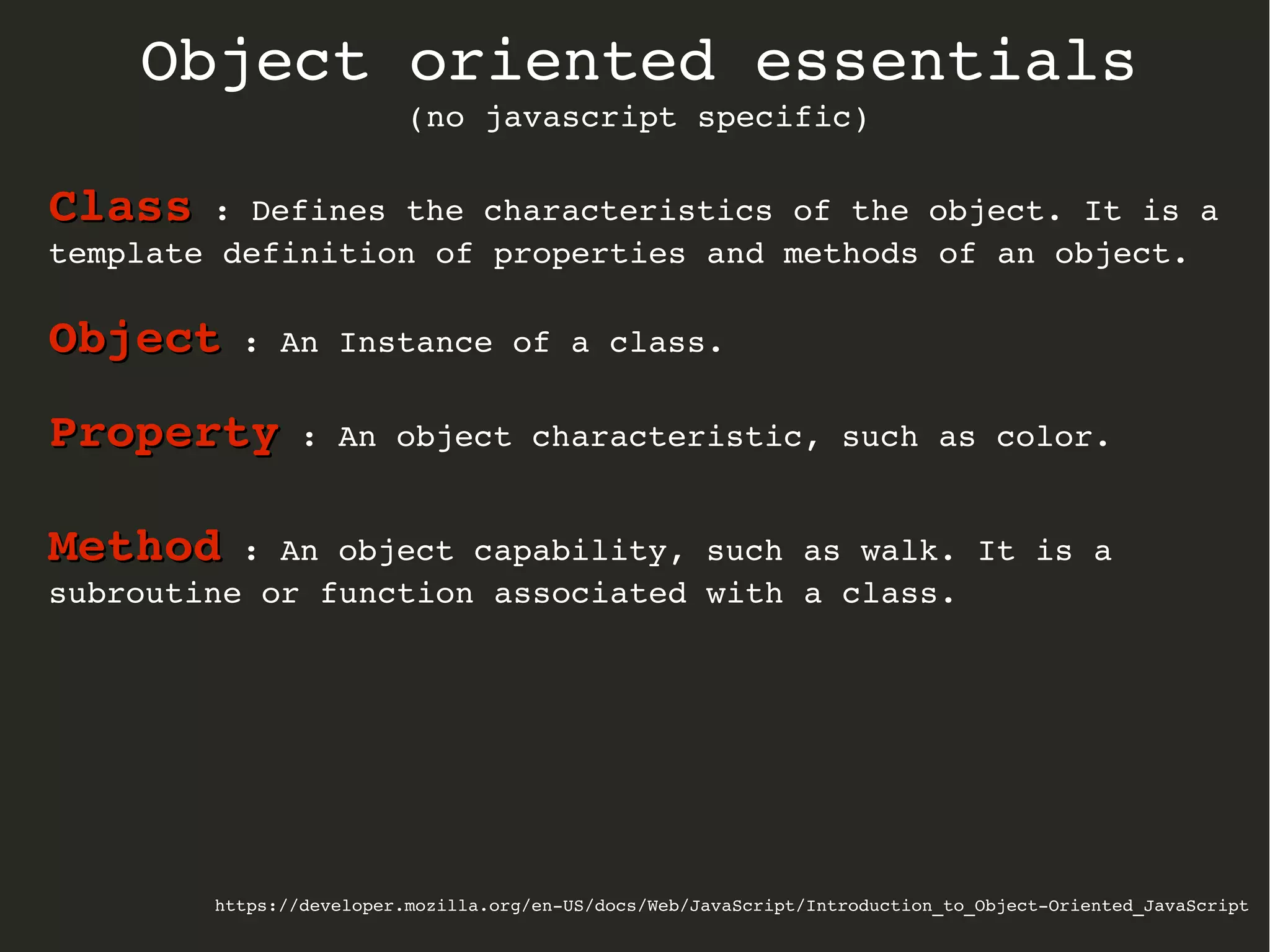 Object oriented essentials
(no javascript specific)

Class : Defines the characteristics of the object. It is a template definition of properties and methods of an object.

Object : An Instance of a class.

Property : An object characteristic, such as color.

Method : An object capability, such as walk. It is a subroutine or function associated with a class.

https://developer.mozilla.org/en-US/docs/Web/JavaScript/Introduction_to_Object-Oriented_JavaScript